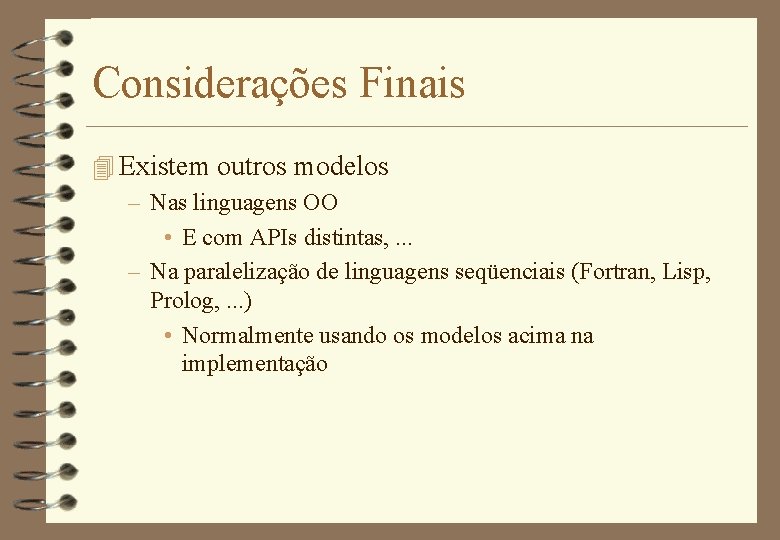 Considerações Finais

Existem outros modelos

– Nas linguagens OO

• E com APIs distintas, ...

– Na paralelização de linguagens seqüenciais (Fortran, Lisp, Prolog, ...)

• Normalmente usando os modelos acima na implementação